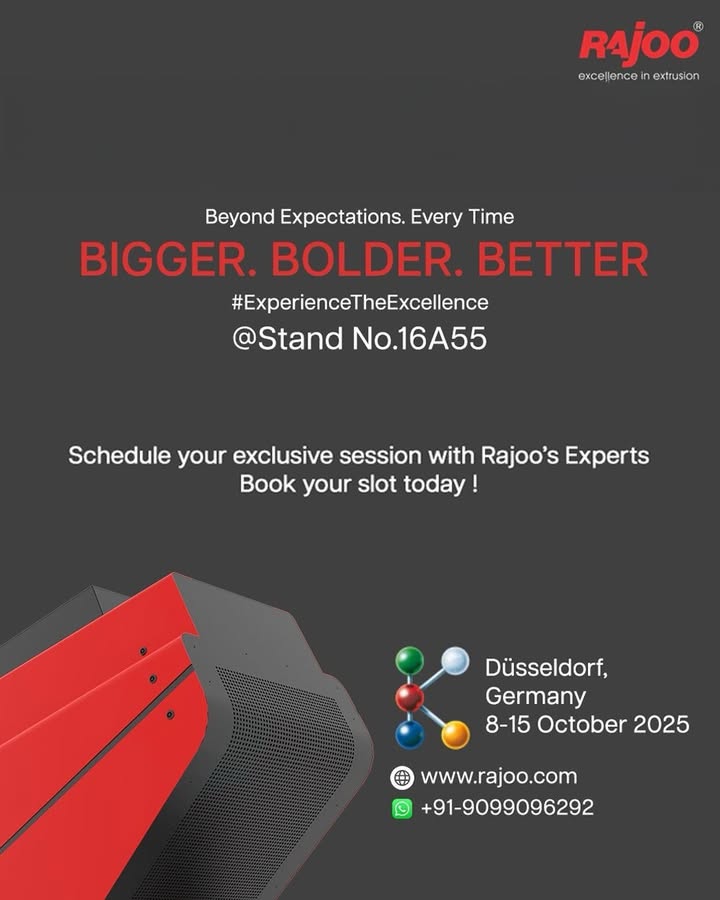 RAJOO®
excellence in extrusion

Beyond Expectations. Every Time
BIGGER. BOLDER. BETTER
#ExperienceTheExcellence
@Stand No.16A55

Schedule your exclusive session with Rajoo's Experts
Book your slot today !

Düsseldorf, Germany
8-15 October 2025

www.rajoo.com
+91-9099096292